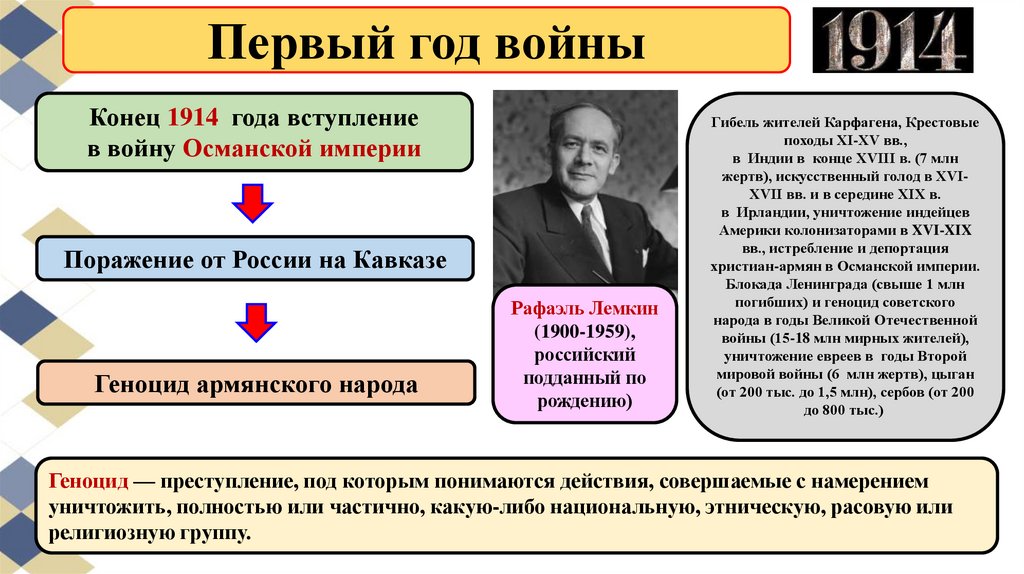 Первый год войны

1914

Конец 1914 года вступление в войну Османской империи

Поражение от России на Кавказе

Геноцид армянского народа

Рафаэль Лемкин (1900-1959), российский подданный по рождению)

Гибель жителей Карфагена, Крестовые походы XI-XV вв., в Индии в конце XVIII в. (7 млн жертв), искусственный голод в XVI-XVII вв. и в середине XIX в. в Ирландии, уничтожение индейцев Америки колонизаторами в XVI-XIX вв., истребление и депортация христиан-армян в Османской империи. Блокада Ленинграда (свыше 1 млн погибших) и геноцид советского народа в годы Великой Отечественной войны (15-18 млн мирных жителей), уничтожение евреев в годы Второй мировой войны (6 млн жертв), цыган (от 200 тыс. до 1,5 млн), сербов (от 200 до 800 тыс.)

Геноцид — преступление, под которым понимаются действия, совершаемые с намерением уничтожить, полностью или частично, какую-либо национальную, этническую, расовую или религиозную группу.